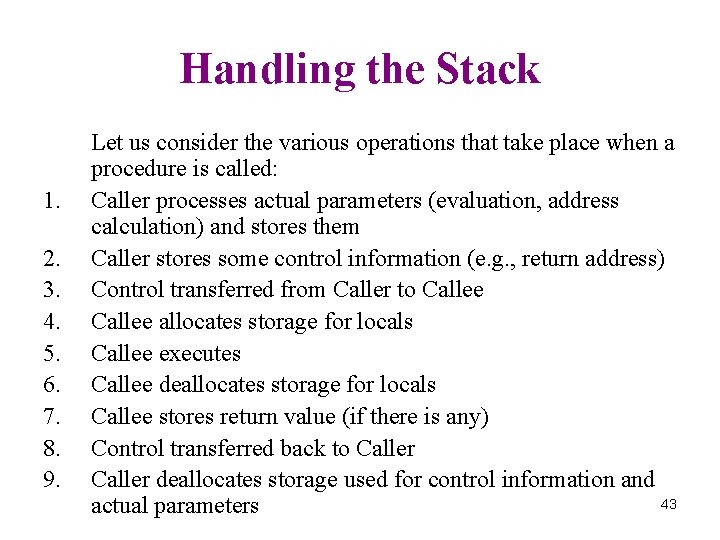 Handling the Stack

Let us consider the various operations that take place when a procedure is called:

1. Caller processes actual parameters (evaluation, address calculation) and stores them
2. Caller stores some control information (e.g., return address)
3. Control transferred from Caller to Callee
4. Callee allocates storage for locals
5. Callee executes
6. Callee deallocates storage for locals
7. Callee stores return value (if there is any)
8. Control transferred back to Caller
9. Caller deallocates storage used for control information and actual parameters

43